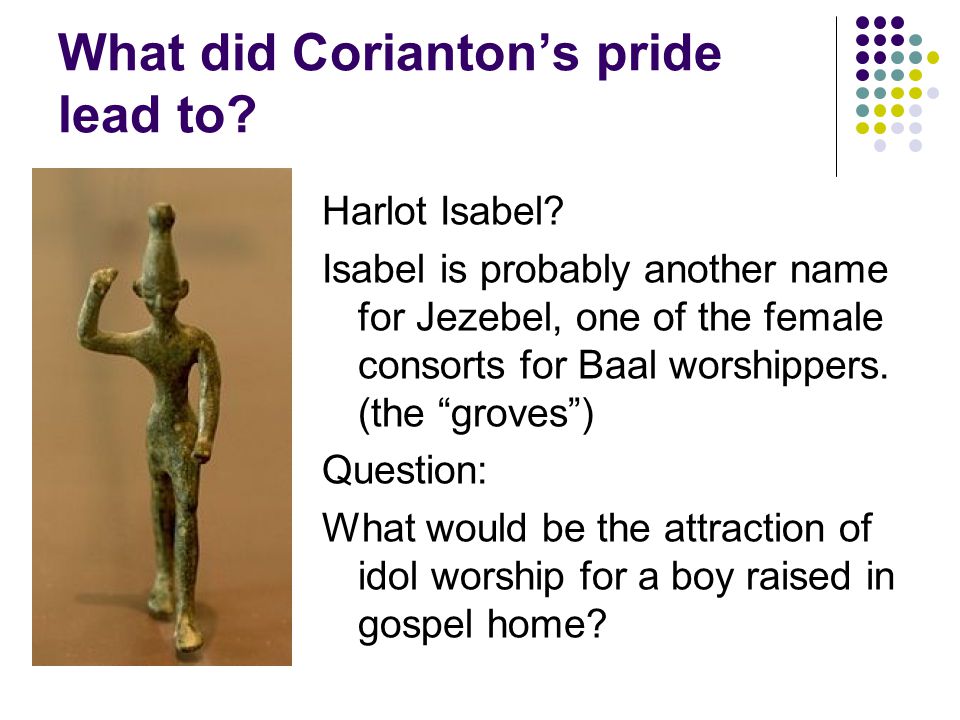 What did Corianton’s pride lead to?

Harlot Isabel?

Isabel is probably another name for Jezebel, one of the female consorts for Baal worshippers. (the “groves”)

Question:

What would be the attraction of idol worship for a boy raised in gospel home?